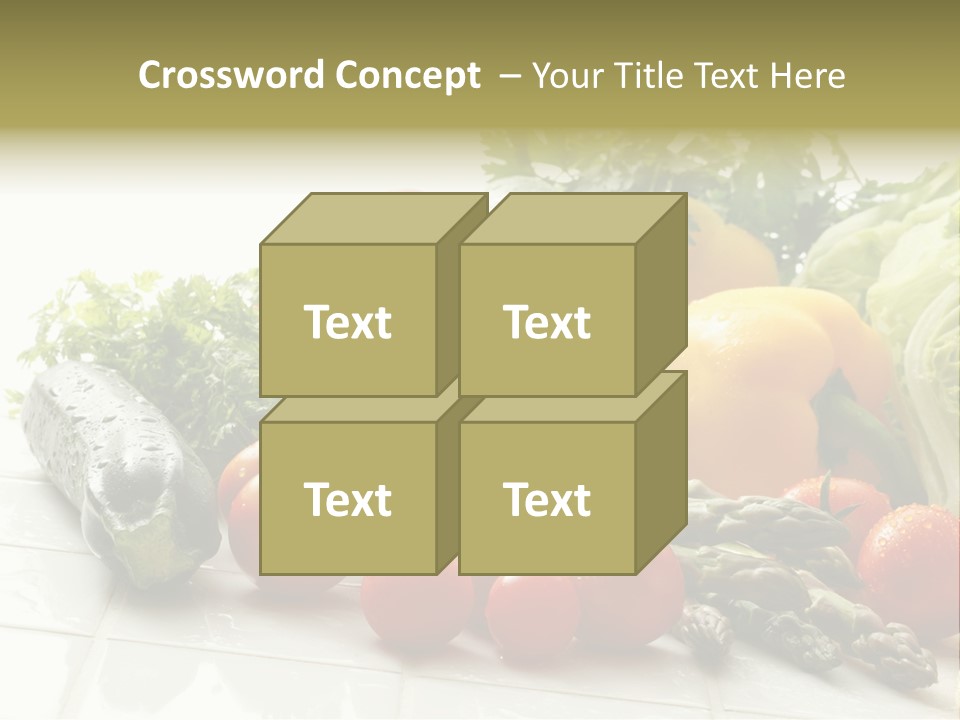 Crossword Concept – Your Title Text Here

Text

Text

Text

Text